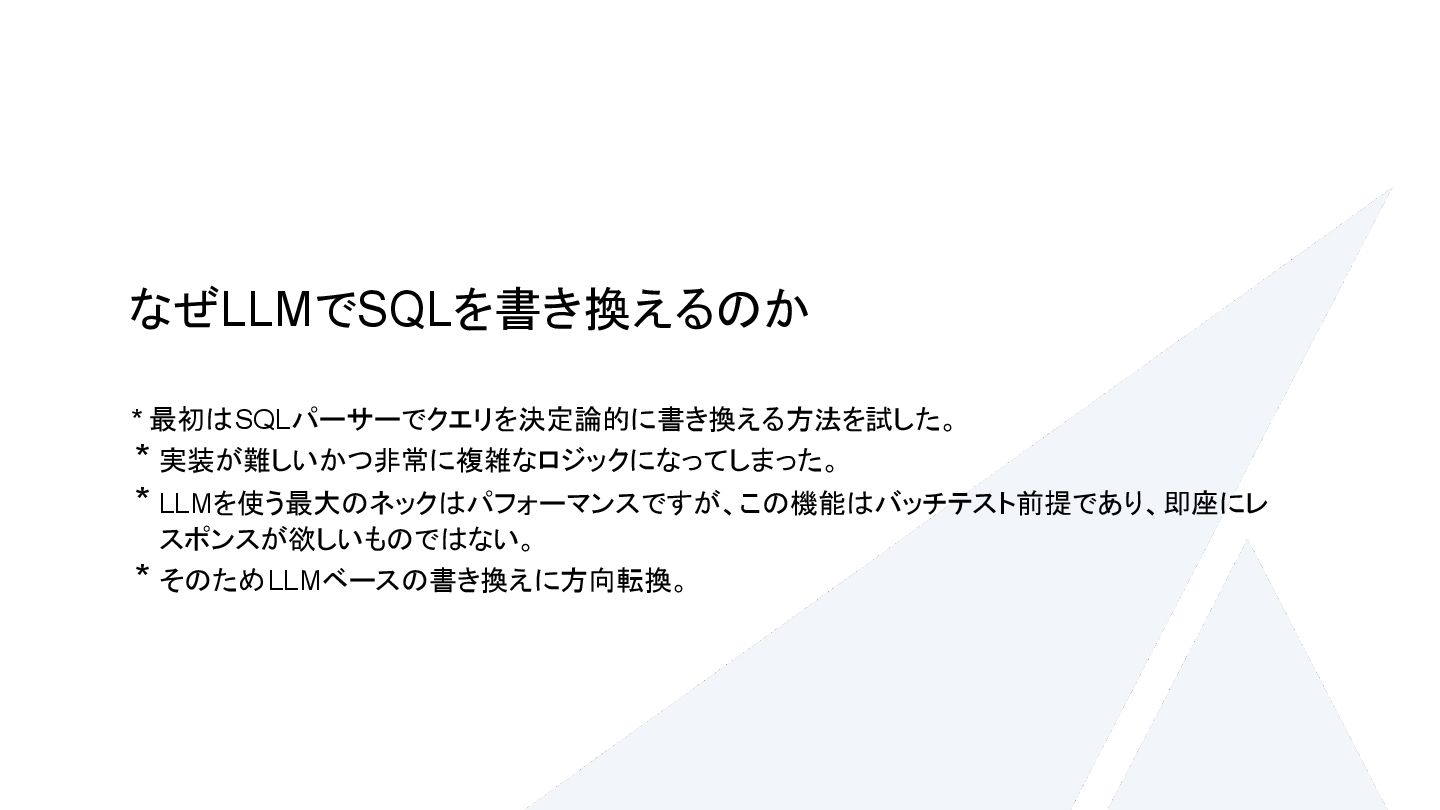 なぜLLMでSQLを書き換えるのか

* 最初はSQLパーサーでクエリを決定論的に書き換える方法を試した。
* 実装が難しいかつ非常に複雑なロジックになってしまった。
* LLMを使う最大のネックはパフォーマンスですが、この機能はバッチテスト前提であり、即座にレスポンスが欲しいものではない。
* そのためLLMベースの書き換えに方向転換。